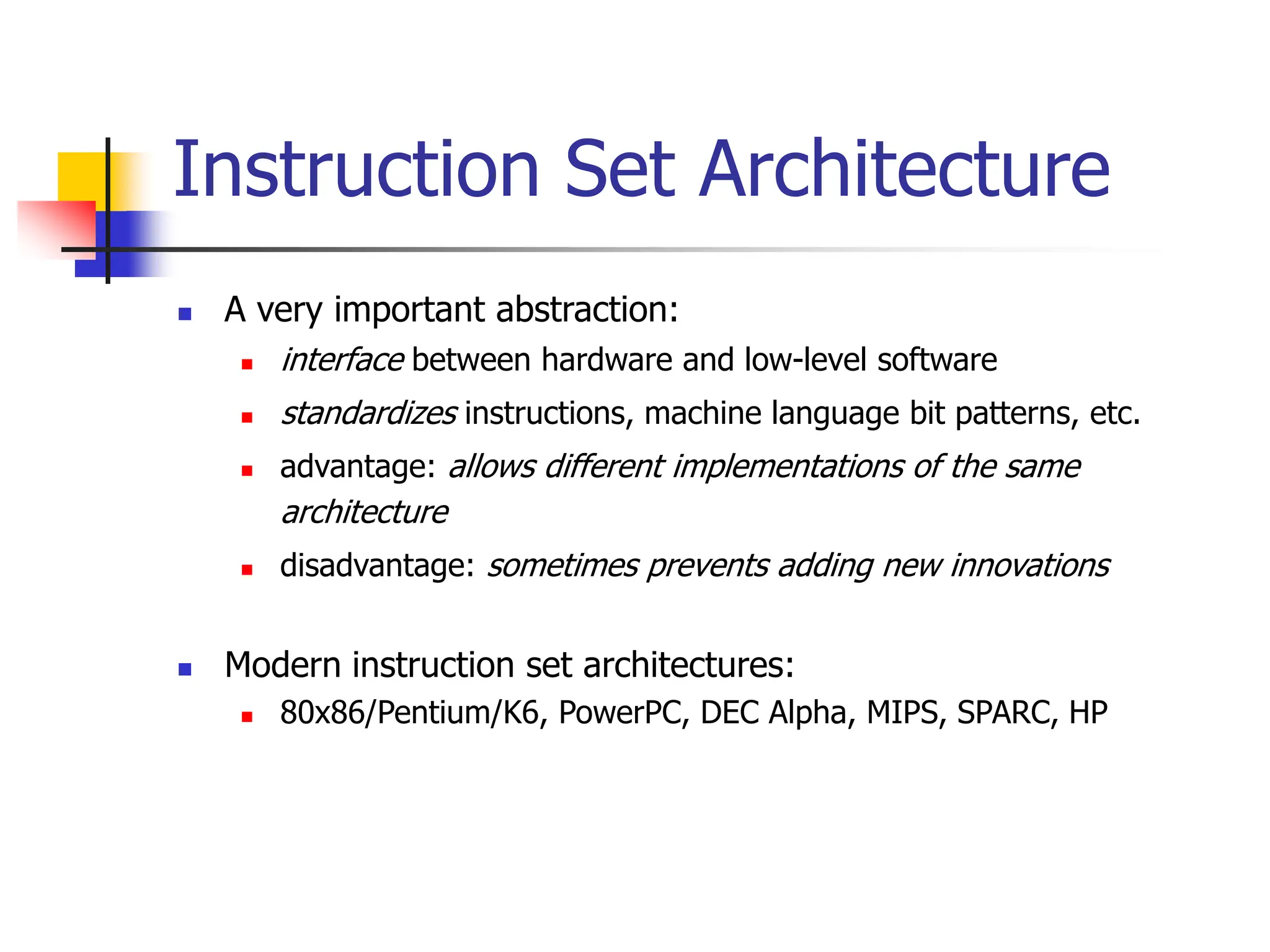 Instruction Set Architecture

A very important abstraction:

interface between hardware and low-level software

standardizes instructions, machine language bit patterns, etc.

advantage: allows different implementations of the same architecture

disadvantage: sometimes prevents adding new innovations

Modern instruction set architectures:

80x86/Pentium/K6, PowerPC, DEC Alpha, MIPS, SPARC, HP